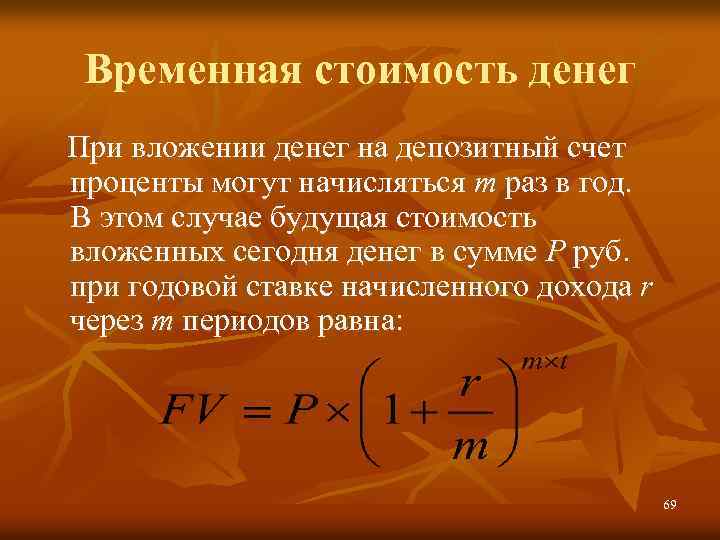 Временная стоимость денег

При вложении денег на депозитный счет проценты могут начисляться $m$ раз в год. В этом случае будущая стоимость вложенных сегодня денег в сумме $P$ руб. при годовой ставке начисленного дохода $r$ через $m$ периодов равна:

$FV = P \times \left(1 + \frac{r}{m}\right)^{m \times t}$

69